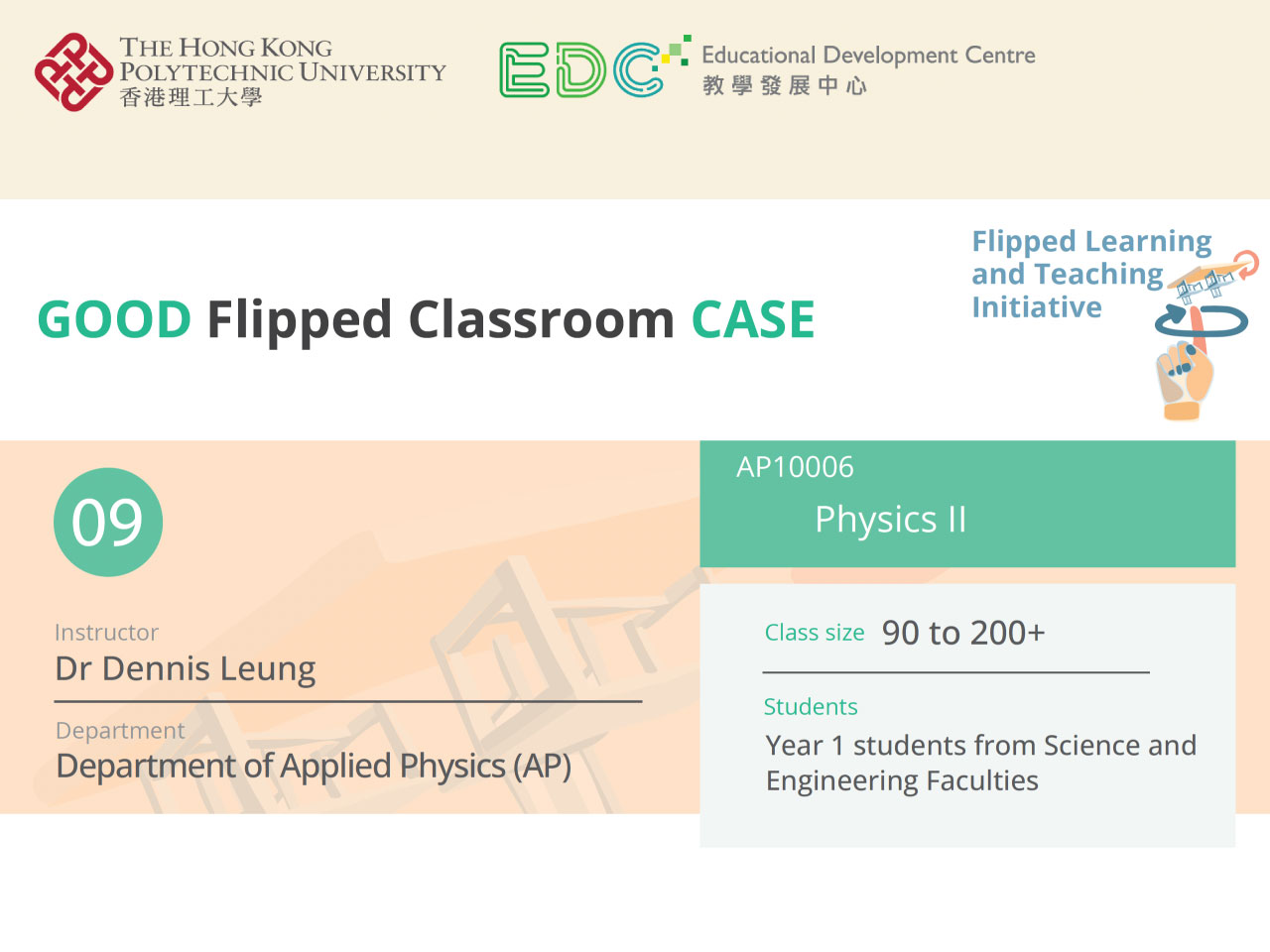 THE HONG KONG POLYTECHNIC UNIVERSITY
香港理工大學

EDC Educational Development Centre
教學發展中心

GOOD Flipped Classroom CASE

Flipped Learning and Teaching Initiative

09

Instructor
Dr Dennis Leung

Department
Department of Applied Physics (AP)

AP10006
Physics II

Class size 90 to 200+

Students
Year 1 students from Science and Engineering Faculties